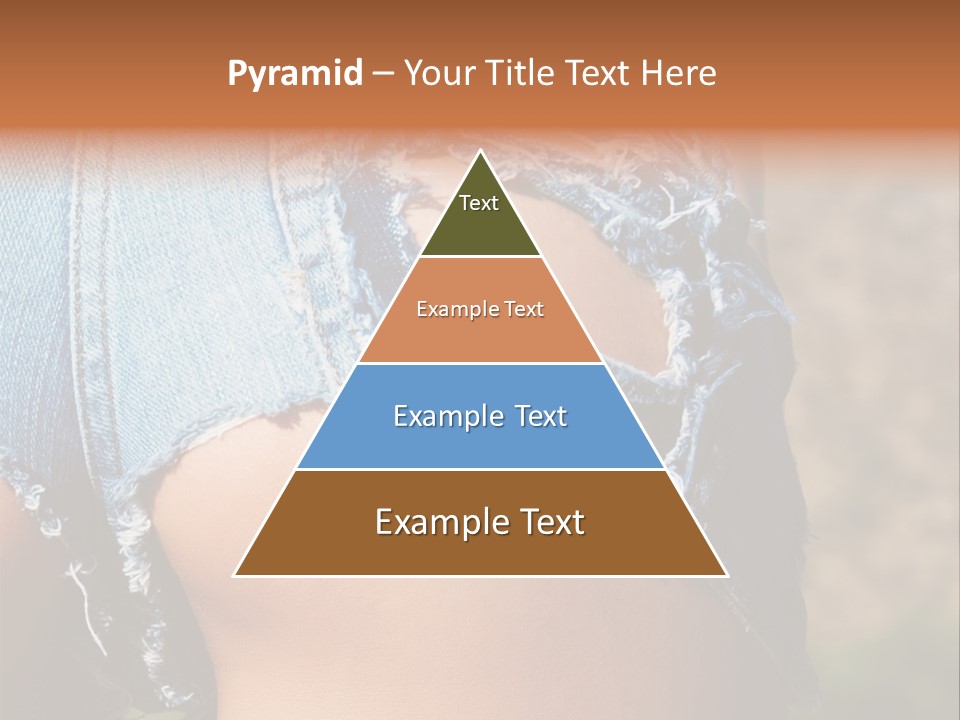 Pyramid – Your Title Text Here

Text

Example Text

Example Text

Example Text